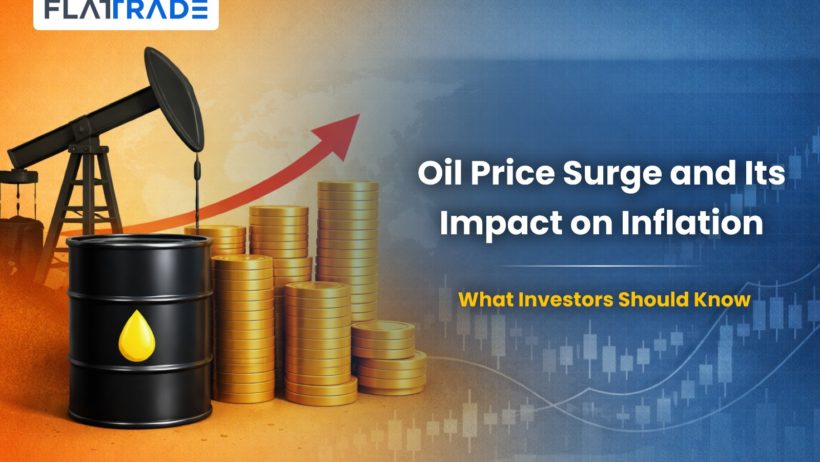 FLATTRADE

Oil Price Surge and Its Impact on Inflation

What Investors Should Know